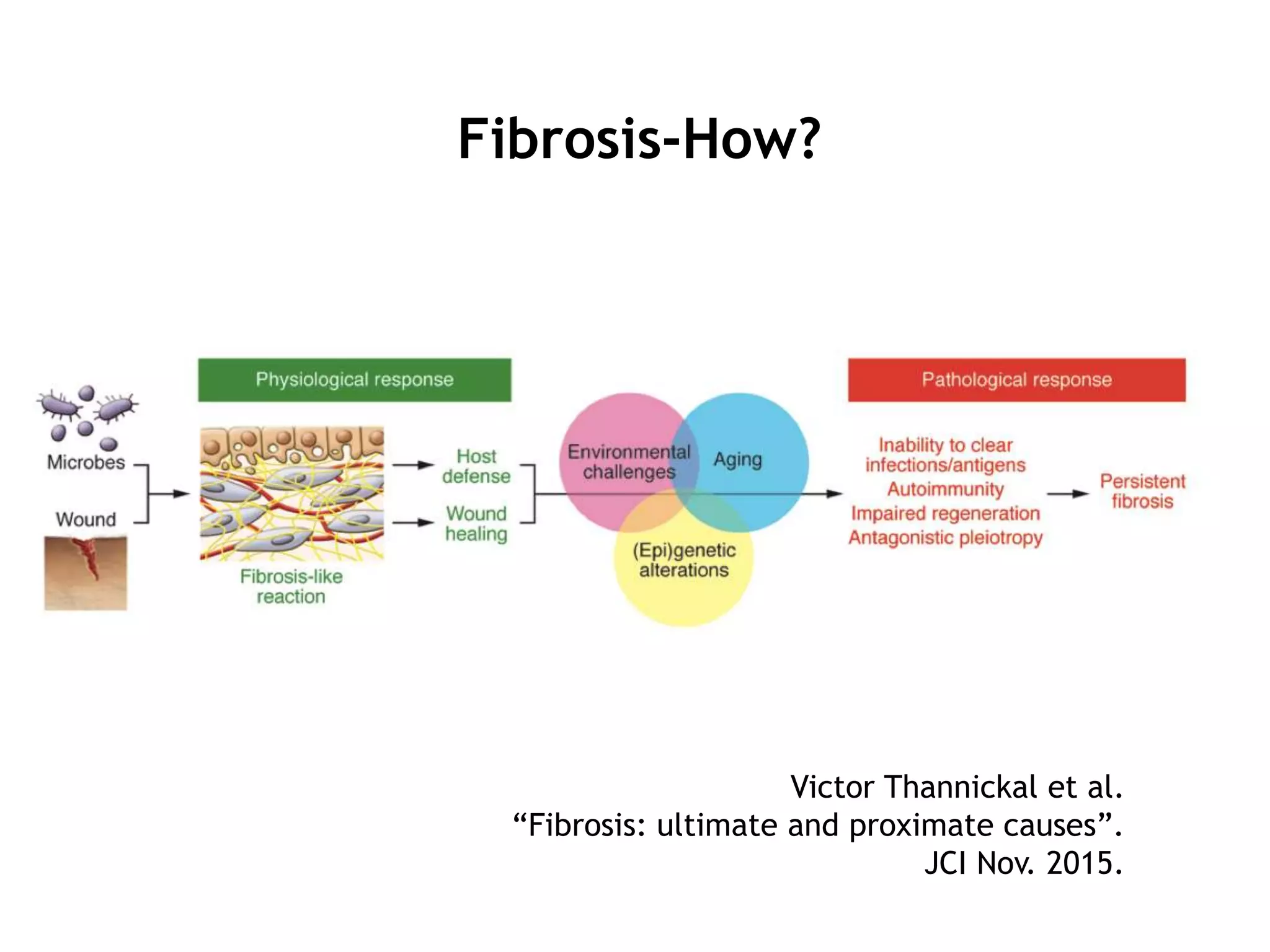 Fibrosis-How?

Physiological response

Pathological response

Microbes

Wound

Fibrosis-like reaction

Host defense

Wound healing

Environmental challenges

Aging

(Epi)genetic alterations

Inability to clear infections/antigens
Autoimmunity
Impaired regeneration
Antagonistic pleiotropy

Persistent fibrosis

Victor Thannickal et al.
“Fibrosis: ultimate and proximate causes”.
JCI Nov. 2015.